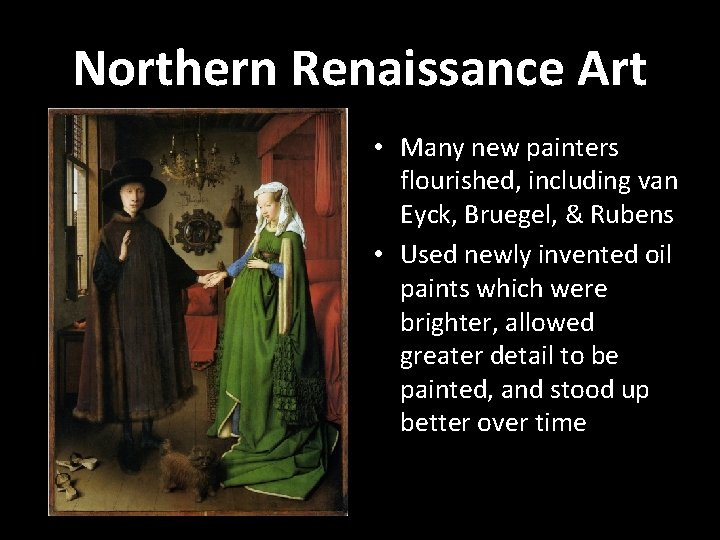 Northern Renaissance Art

• Many new painters flourished, including van Eyck, Bruegel, & Rubens
• Used newly invented oil paints which were brighter, allowed greater detail to be painted, and stood up better over time